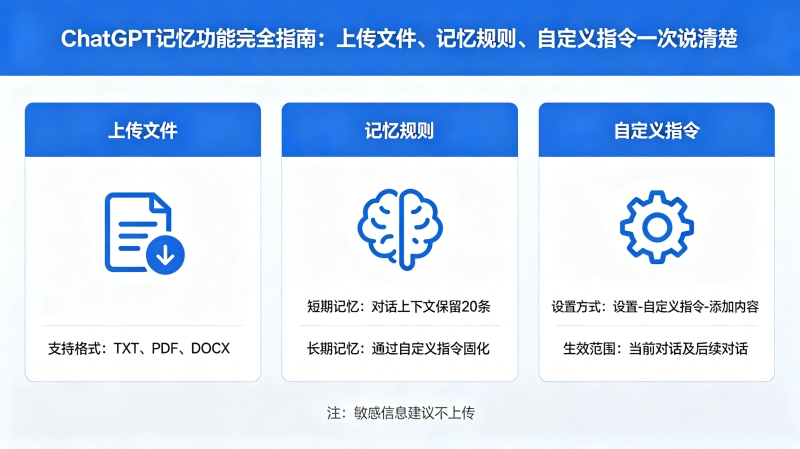 ChatGPT记忆功能完全指南：上传文件、记忆规则、自定义指令一次说清楚

上传文件

支持格式：TXT、PDF、DOCX

记忆规则

短期记忆：对话上下文保留20条

长期记忆：通过自定义指令固化

自定义指令

设置方式：设置-自定义指令-添加内容

生效范围：当前对话及后续对话

注：敏感信息建议不上传